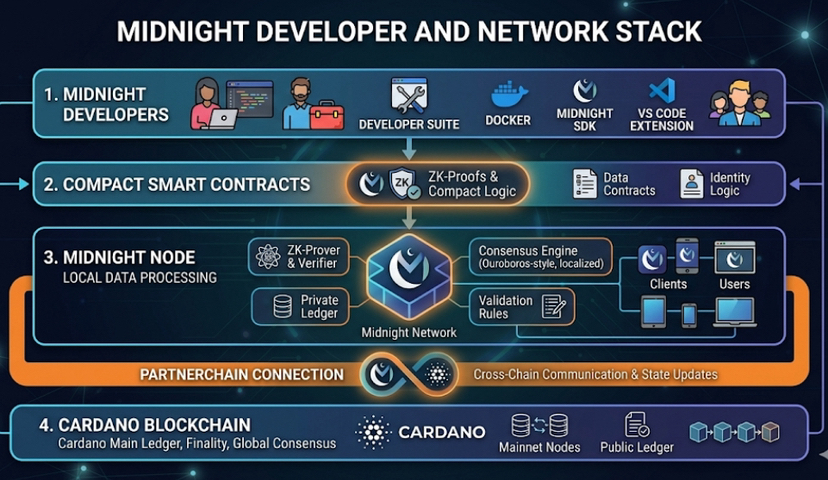 MIDNIGHT DEVELOPER AND NETWORK STACK

1. MIDNIGHT DEVELOPERS

DEVELOPER SUITE

DOCKER

MIDNIGHT SDK

VS CODE EXTENSION

2. COMPACT SMART CONTRACTS

ZK

ZK-Proofs & Compact Logic

Data Contracts

Identity Logic

3. MIDNIGHT NODE
LOCAL DATA PROCESSING

ZK-Prover & Verifier

Private Ledger

Midnight Network

Consensus Engine (Ouroboros-style, localized)

Validation Rules

Clients

Users

PARTNERCHAIN CONNECTION

Cross-Chain Communication & State Updates

4. CARDANO BLOCKCHAIN
Cardano Main Ledger, Finality, Global Consensus

CARDANO

Mainnet Nodes

Public Ledger